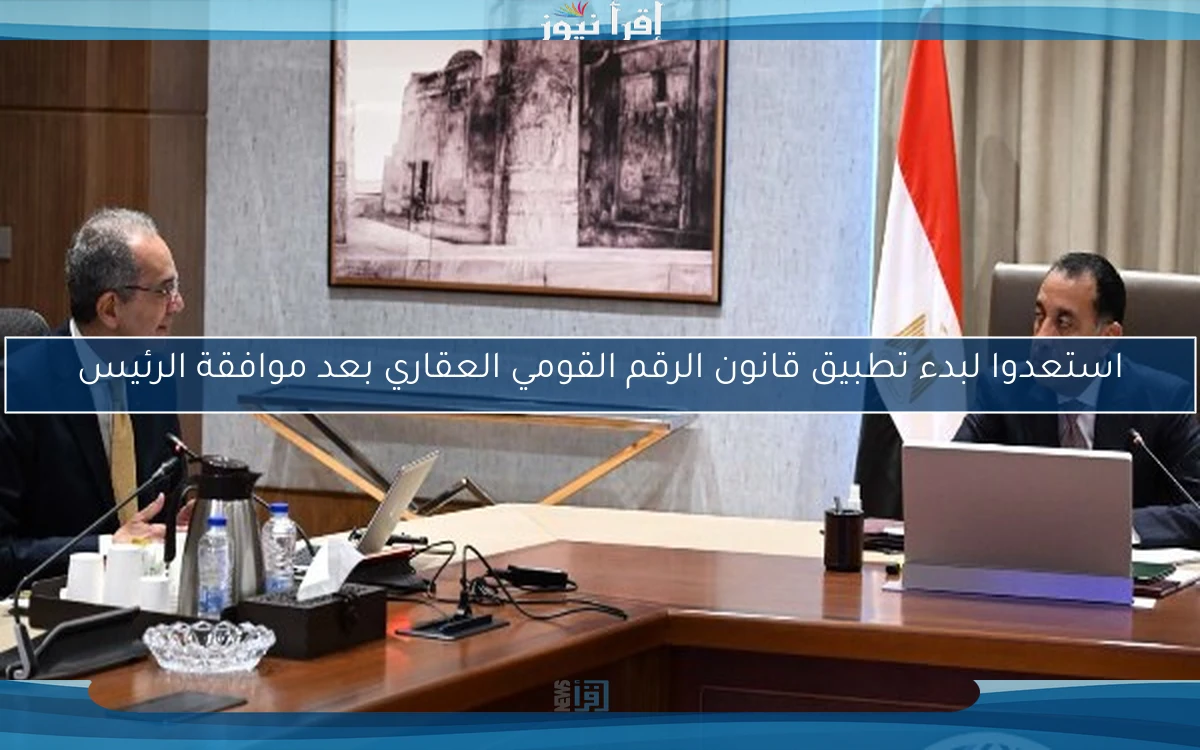 إقرأ نيوز

استعدوا لبدء تطبيق قانون الرقم القومي العقاري بعد موافقة الرئيس